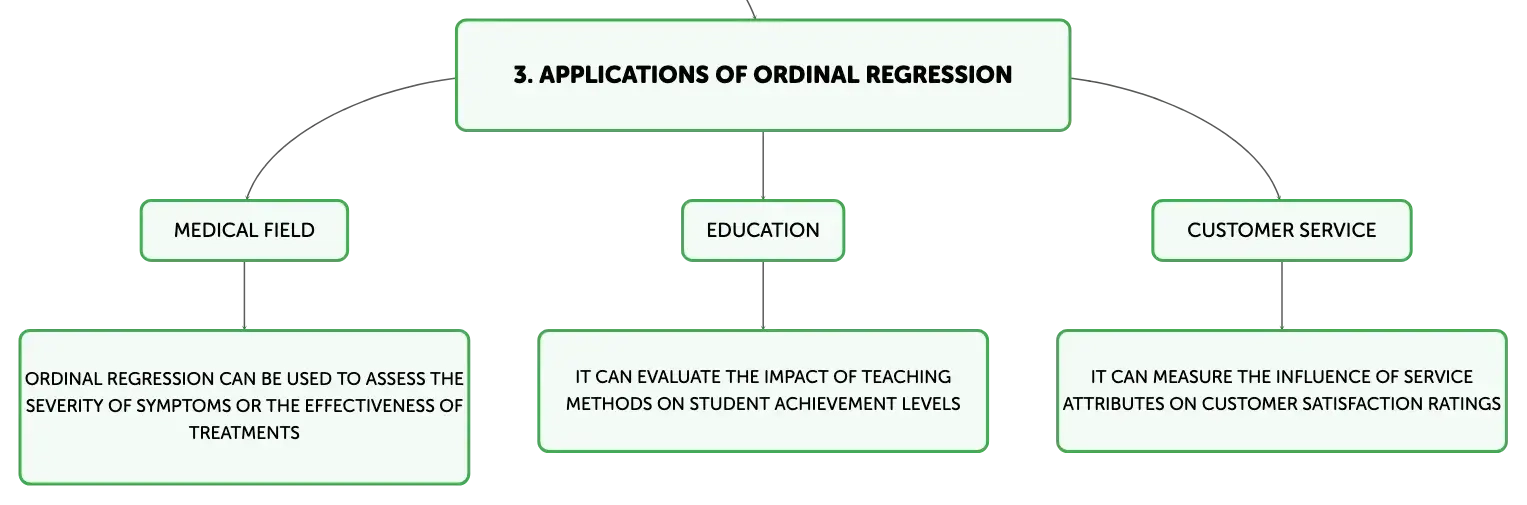 3. APPLICATIONS OF ORDINAL REGRESSION

MEDICAL FIELD

ORDINAL REGRESSION CAN BE USED TO ASSESS THE SEVERITY OF SYMPTOMS OR THE EFFECTIVENESS OF TREATMENTS

EDUCATION

IT CAN EVALUATE THE IMPACT OF TEACHING METHODS ON STUDENT ACHIEVEMENT LEVELS

CUSTOMER SERVICE

IT CAN MEASURE THE INFLUENCE OF SERVICE ATTRIBUTES ON CUSTOMER SATISFACTION RATINGS